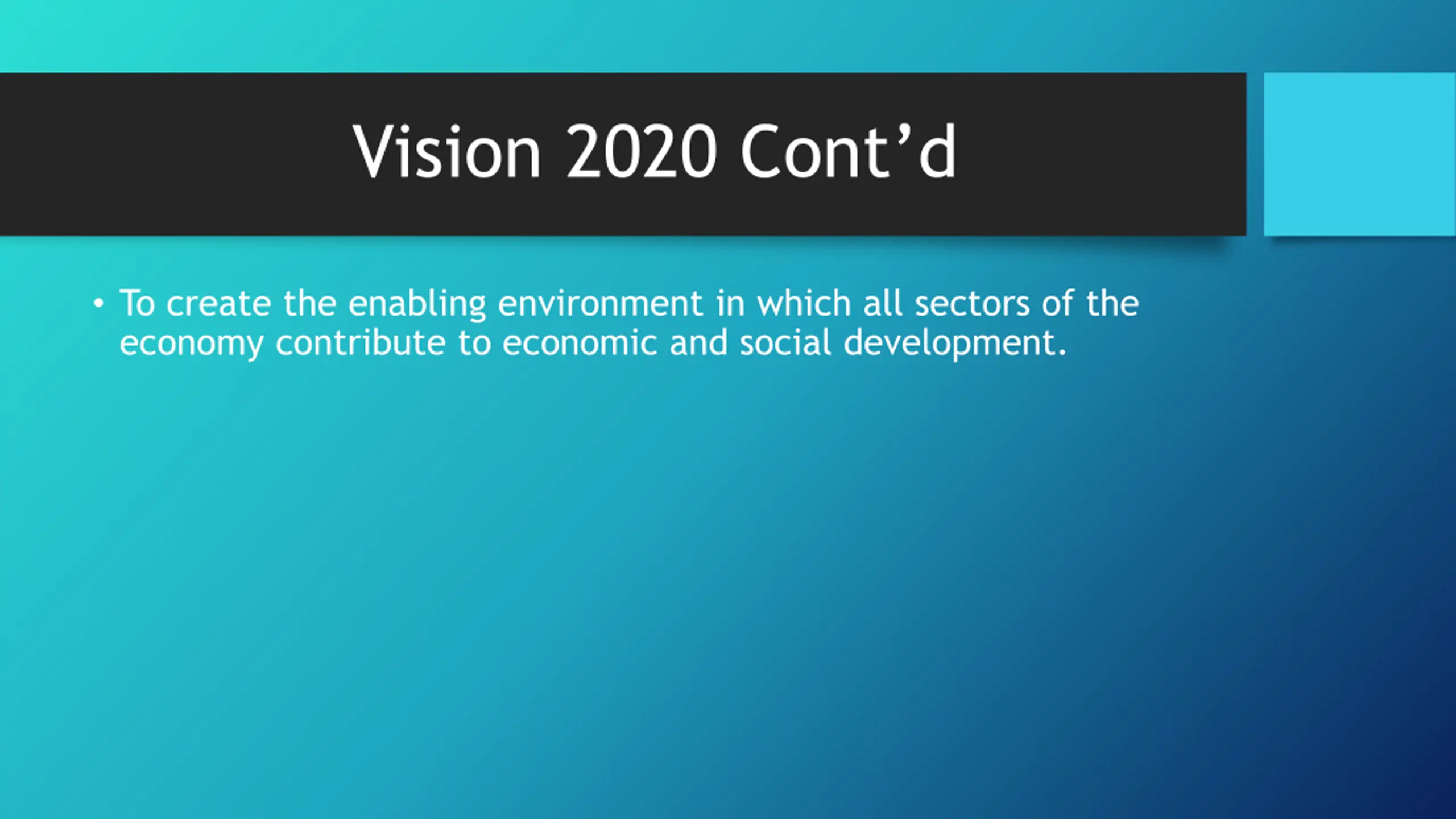 Vision 2020 Cont’d

• To create the enabling environment in which all sectors of the economy contribute to economic and social development.